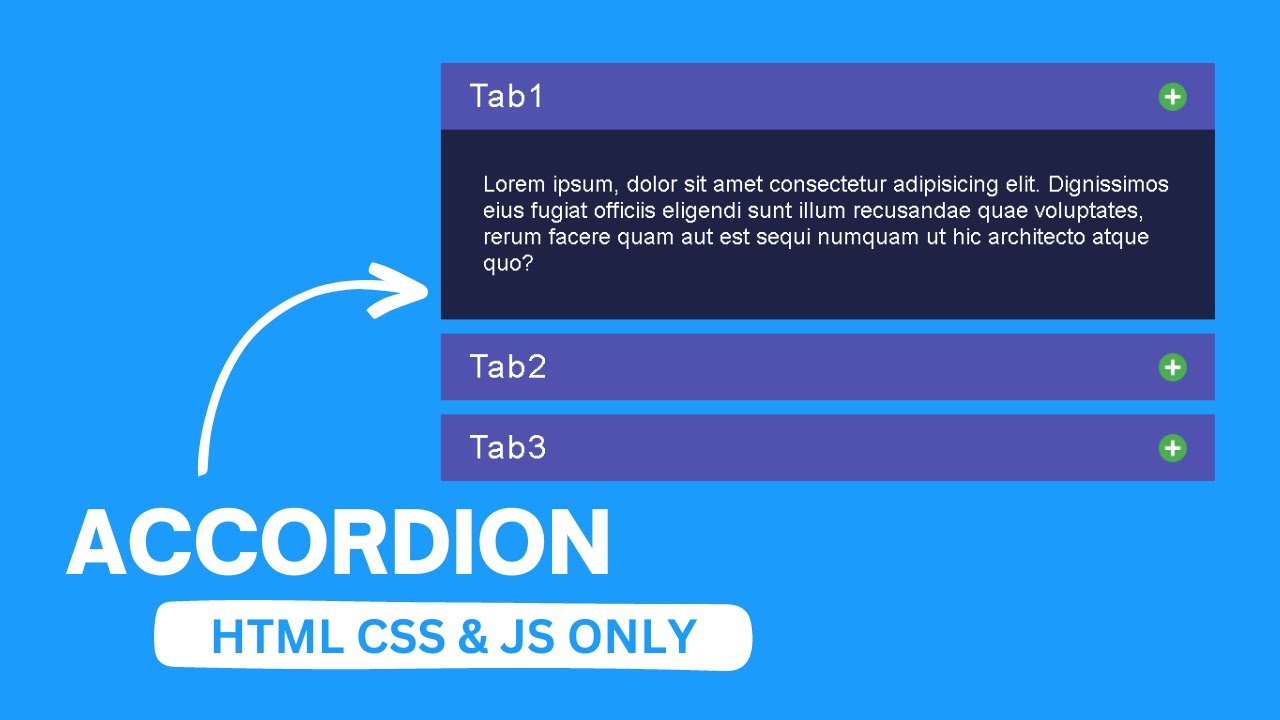 Tab1

Lorem ipsum, dolor sit amet consectetur adipisicing elit. Dignissimos eius fugiat officiis eligendi sunt illum recusandae quae voluptates, rerum facere quam aut est sequi numquam ut hic architecto atque quo?

Tab2

Tab3

ACCORDION

HTML CSS & JS ONLY